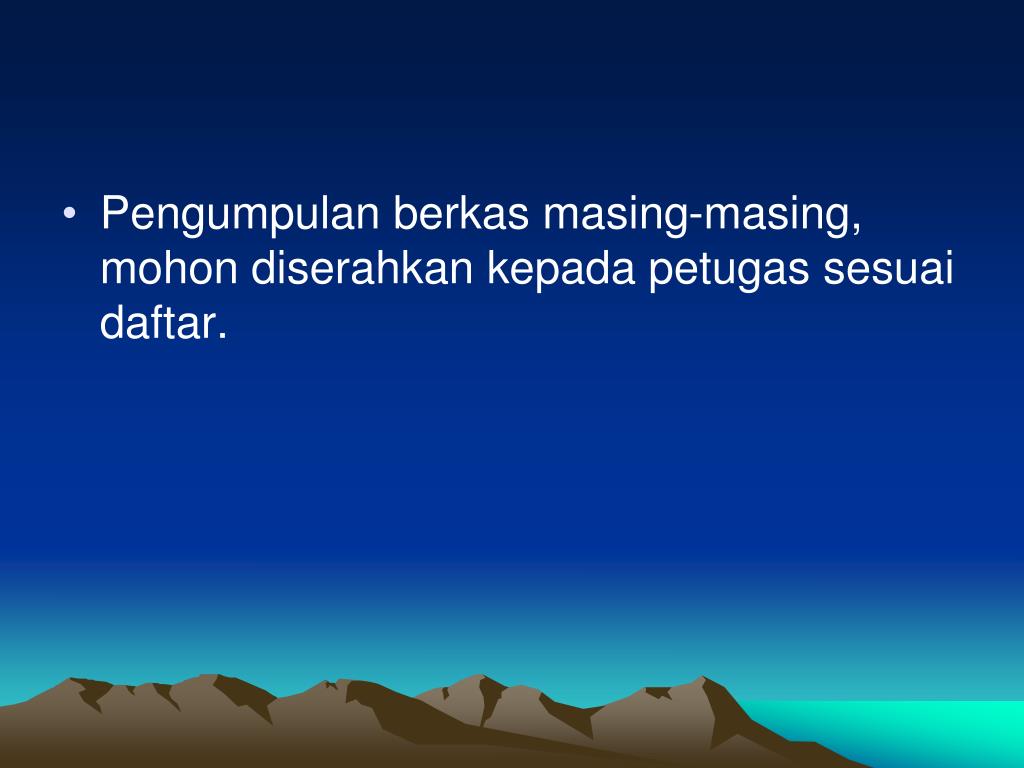 • Pengumpulan berkas masing-masing, mohon diserahkan kepada petugas sesuai daftar.